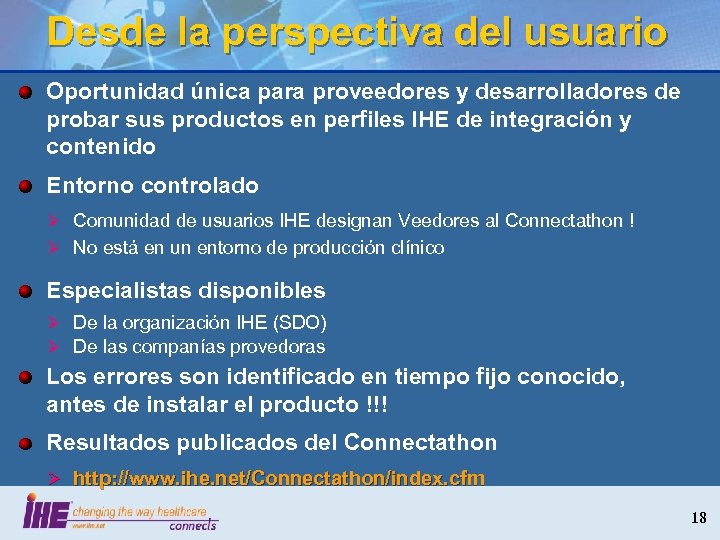 Desde la perspectiva del usuario

Oportunidad única para proveedores y desarrolladores de probar sus productos en perfiles IHE de integración y contenido

Entorno controlado

Comunidad de usuarios IHE designan Veedores al Connectathon !

No está en un entorno de producción clínico

Especialistas disponibles

De la organización IHE (SDO)

De las companías provedoras

Los errores son identificado en tiempo fijo conocido, antes de instalar el producto !!!

Resultados publicados del Connectathon

http://www.ihe.net/Connectathon/index.cfm

IHE changing the way healthcare connects

www.ihe.net

18